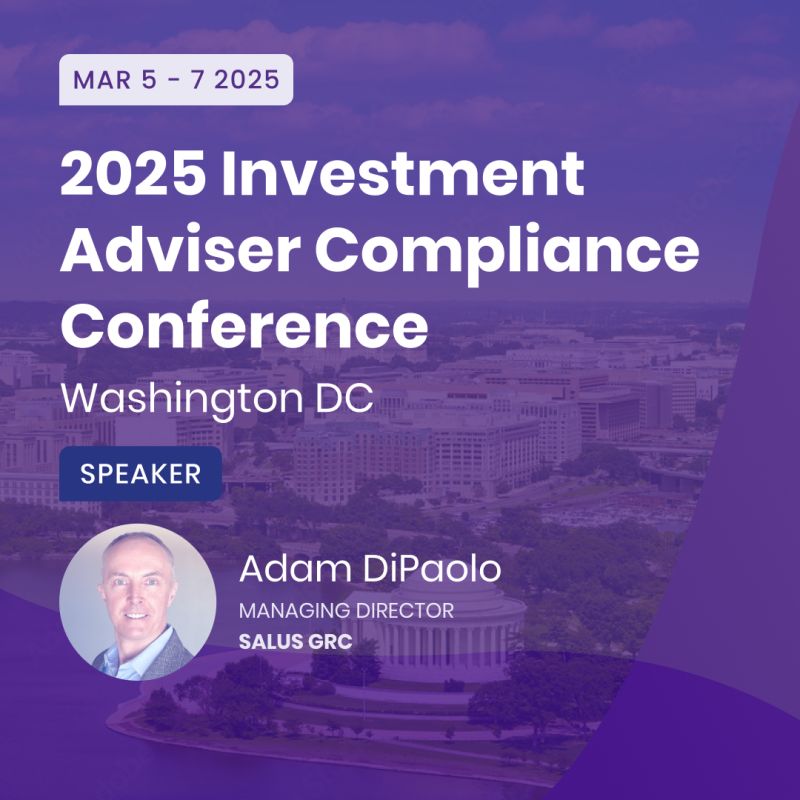 MAR 5 - 7 2025

2025 Investment Adviser Compliance Conference

Washington DC

SPEAKER

Adam DiPaolo

MANAGING DIRECTOR

SALUS GRC